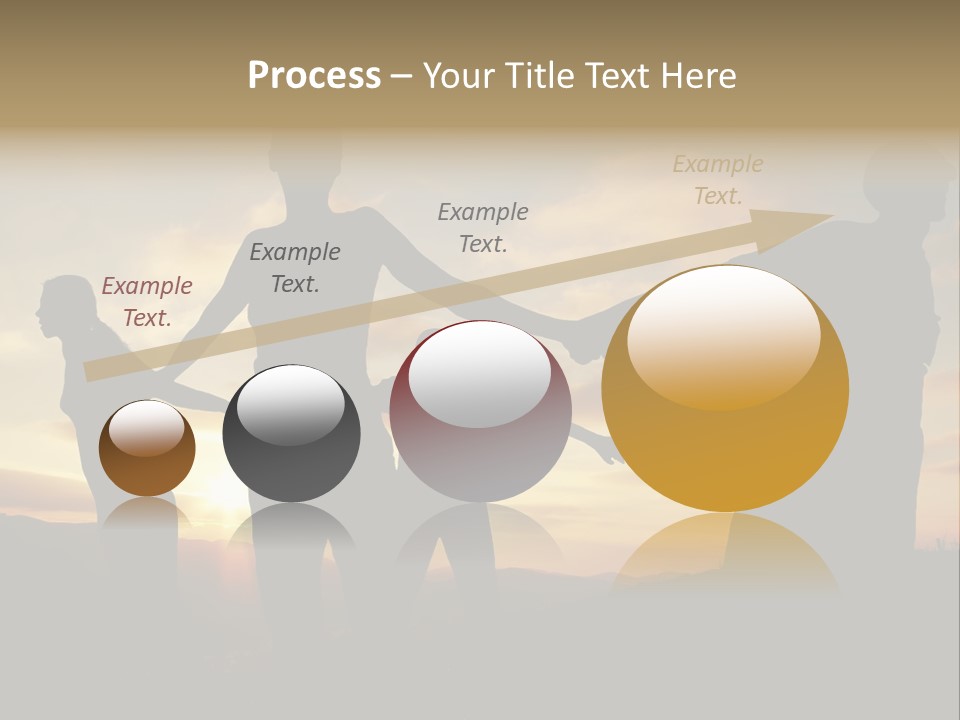 Process – Your Title Text Here

Example Text.

Example Text.

Example Text.

Example Text.